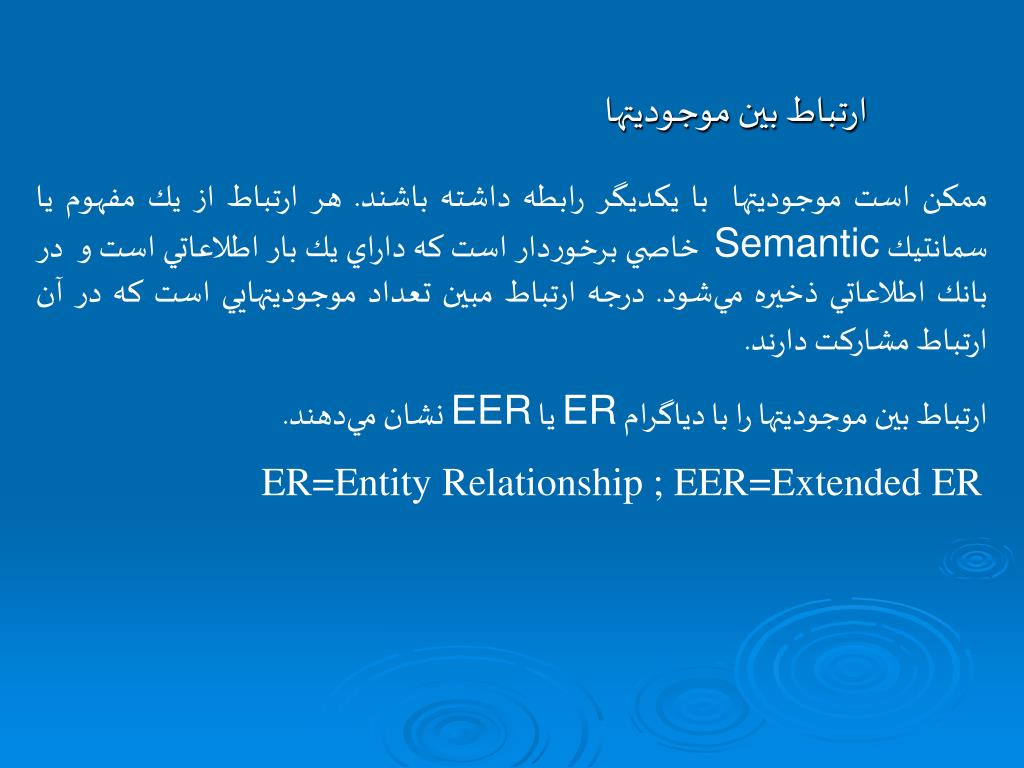 ارتباط بين موجوديتها

ممكن است موجوديتها با يكديگر رابطه داشته باشند. هر ارتباط از يك مفهوم يا سمانتيك Semantic خاصي برخوردار است كه داراي يك بار اطلاعاتي است و در بانك اطلاعاتي ذخيره مي‌شود. درجه ارتباط مبين تعداد موجوديتهايي است كه در آن ارتباط مشاركت دارند.

ارتباط بين موجوديتها را با دياگرام ER يا EER نشان مي‌دهند.

ER=Entity Relationship ; EER=Extended ER